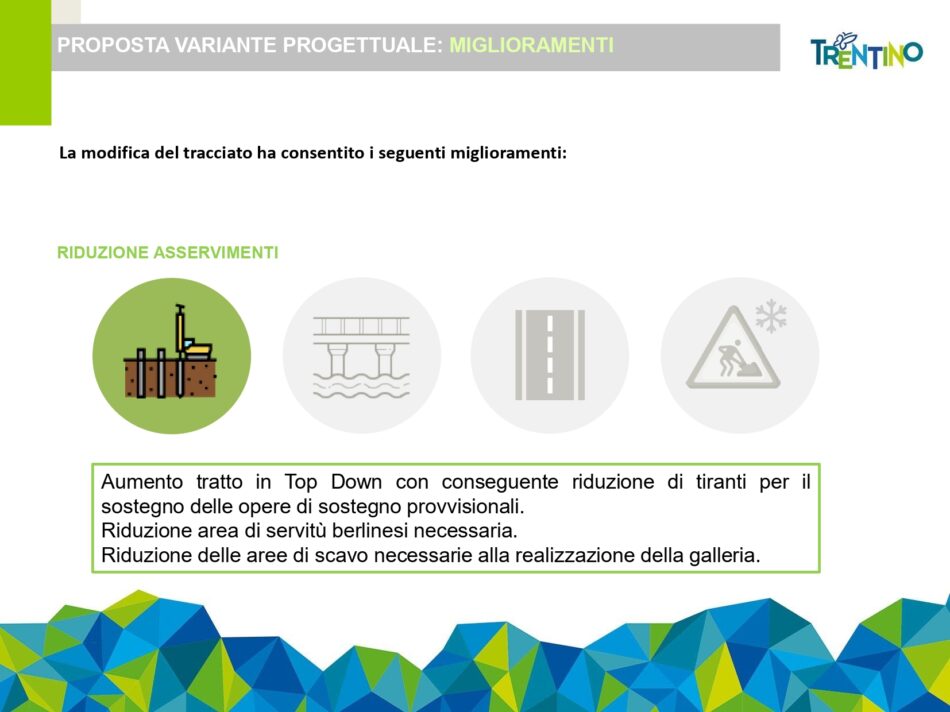 PROPOSTA VARIANTE PROGETTUALE: MIGLIORAMENTI

TRENTINO

La modifica del tracciato ha consentito i seguenti miglioramenti:

RIDUZIONE ASSERVIMENTI

Aumento tratto in Top Down con conseguente riduzione di tiranti per il sostegno delle opere di sostegno provvisionali.
Riduzione area di servitù berlinesi necessaria.
Riduzione delle aree di scavo necessarie alla realizzazione della galleria.